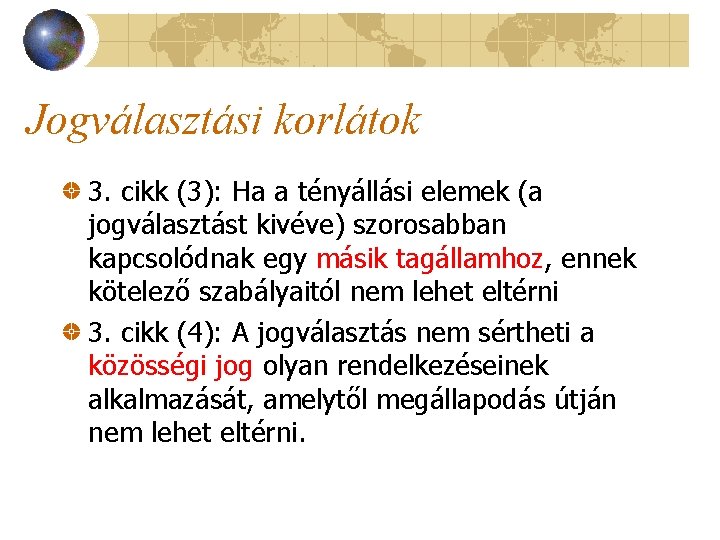 Jogválasztási korlátok

3. cikk (3): Ha a tényállási elemek (a jogválasztást kivéve) szorosabban kapcsolódnak egy másik tagállamhoz, ennek kötelező szabályaitól nem lehet eltérni

3. cikk (4): A jogválasztás nem sértheti a közösségi jog olyan rendelkezéseinek alkalmazását, amelytől megállapodás útján nem lehet eltérni.